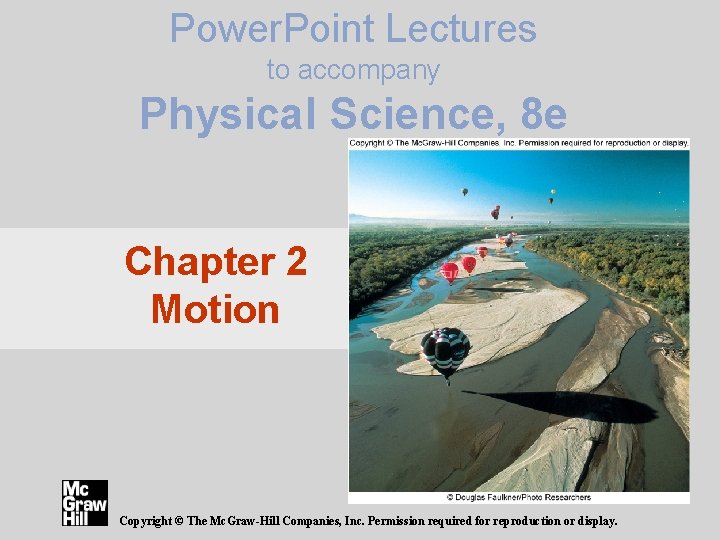 PowerPoint Lectures
to accompany
Physical Science, 8e

Copyright © The McGraw-Hill Companies, Inc. Permission required for reproduction or display.

Chapter 2
Motion

© Douglas Faulkner/Photo Researchers

Mc Graw Hill

Copyright © The McGraw-Hill Companies, Inc. Permission required for reproduction or display.